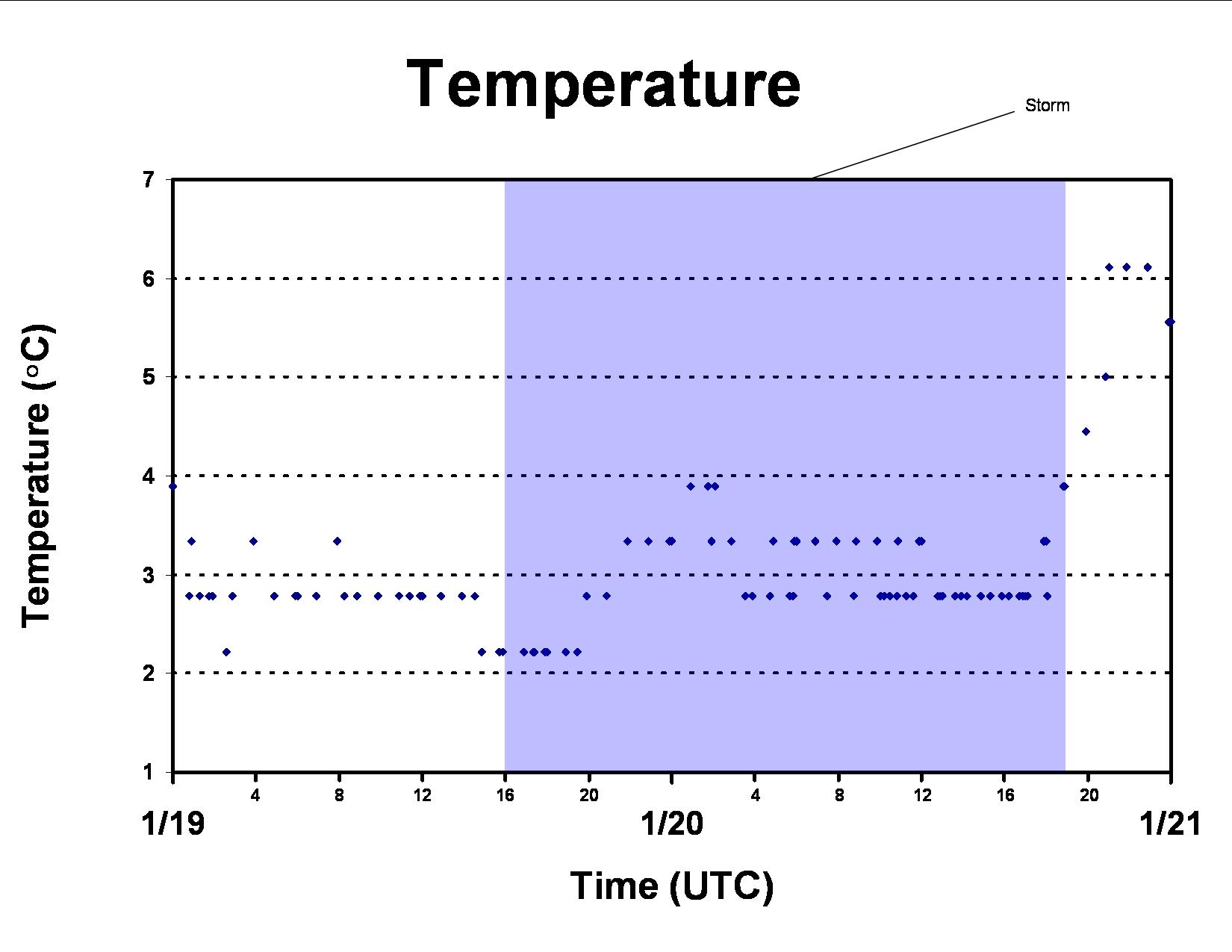 Temperature

Storm

Temperature (°C)

7
6
5
4
3
2
1

4 8 12 16 20 4 8 12 16 20

1/19 1/20 1/21

Time (UTC)